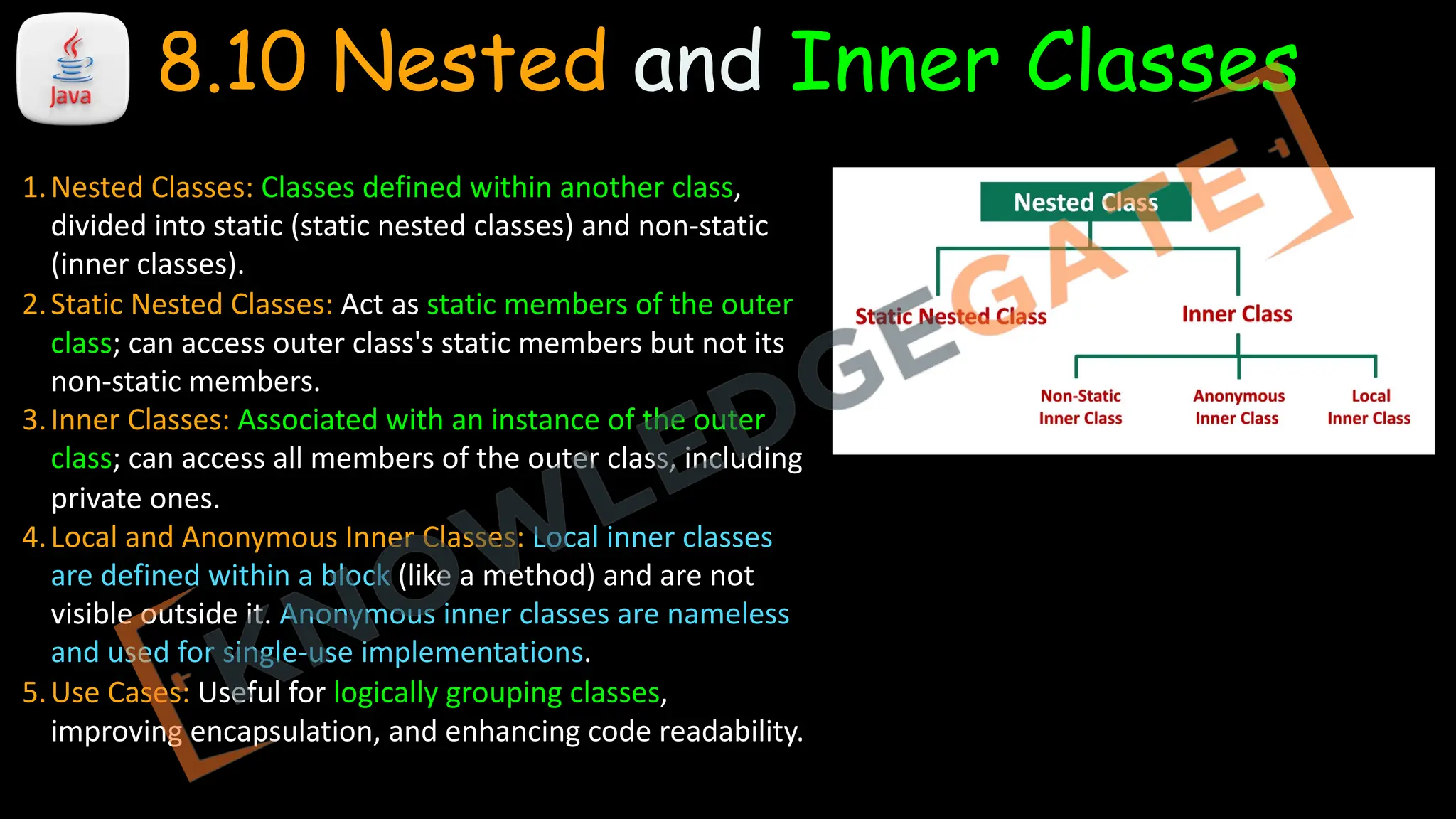 Java

8.10 Nested and Inner Classes

1. Nested Classes: Classes defined within another class, divided into static (static nested classes) and non-static (inner classes).
2. Static Nested Classes: Act as static members of the outer class; can access outer class's static members but not its non-static members.
3. Inner Classes: Associated with an instance of the outer class; can access all members of the outer class, including private ones.
4. Local and Anonymous Inner Classes: Local inner classes are defined within a block (like a method) and are not visible outside it. Anonymous inner classes are nameless and used for single-use implementations.
5. Use Cases: Useful for logically grouping classes, improving encapsulation, and enhancing code readability.

Nested Class
Static Nested Class
Inner Class
Non-Static Inner Class
Anonymous Inner Class
Local Inner Class

KNOWLEDGE GATE